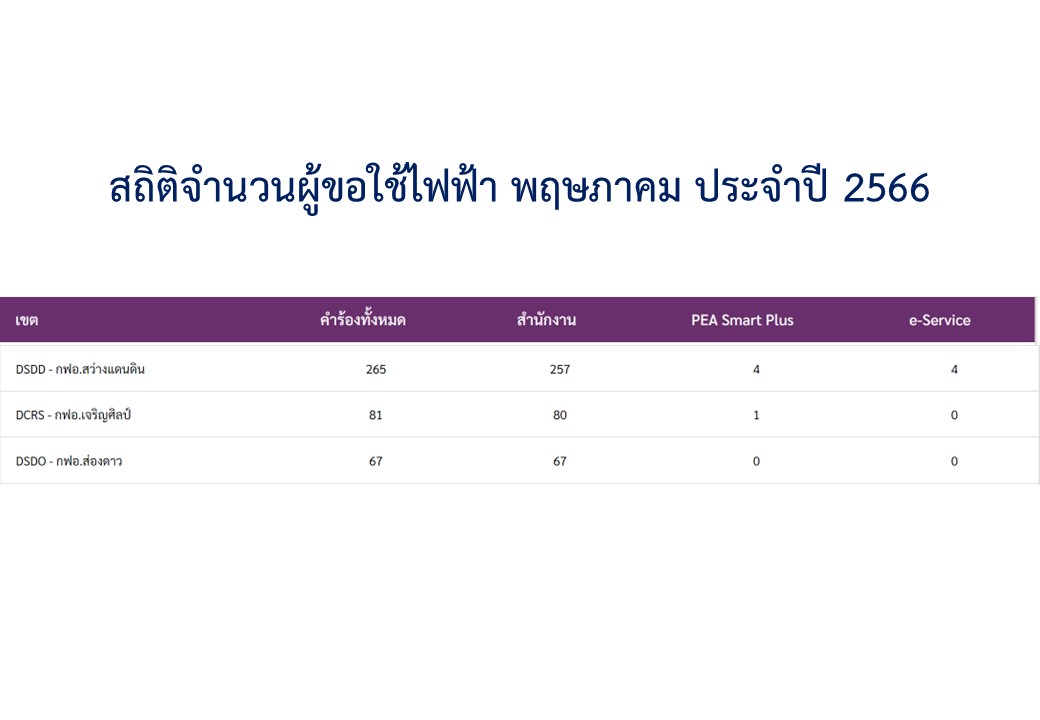 สถิติจำนวนผู้ขอใช้ไฟฟ้า พฤษภาคม ประจำปี 2566

| เขต | คำร้องทั้งหมด | สำนักงาน | PEA Smart Plus | e-Service |
|---|---|---|---|---|
| DSDD - กฟอ.สว่างแดนดิน | 265 | 257 | 4 | 4 |
| DCRS - กฟอ.เจริญศิลป์ | 81 | 80 | 1 | 0 |
| DSDO - กฟอ.ส่องดาว | 67 | 67 | 0 | 0 |